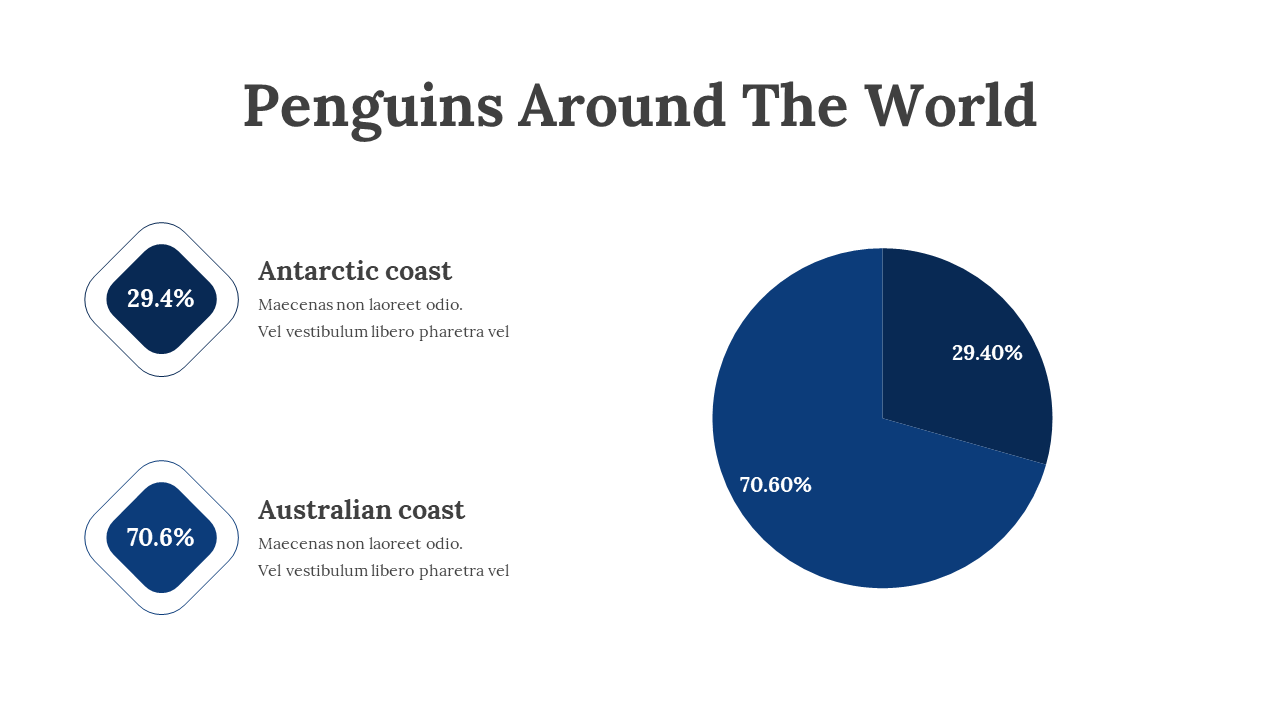 Penguins Around The World

29.4%

Antarctic coast
Maecenas non laoreet odio.
Vel vestibulum libero pharetra vel

70.6%

Australian coast
Maecenas non laoreet odio.
Vel vestibulum libero pharetra vel

29.40%
70.60%